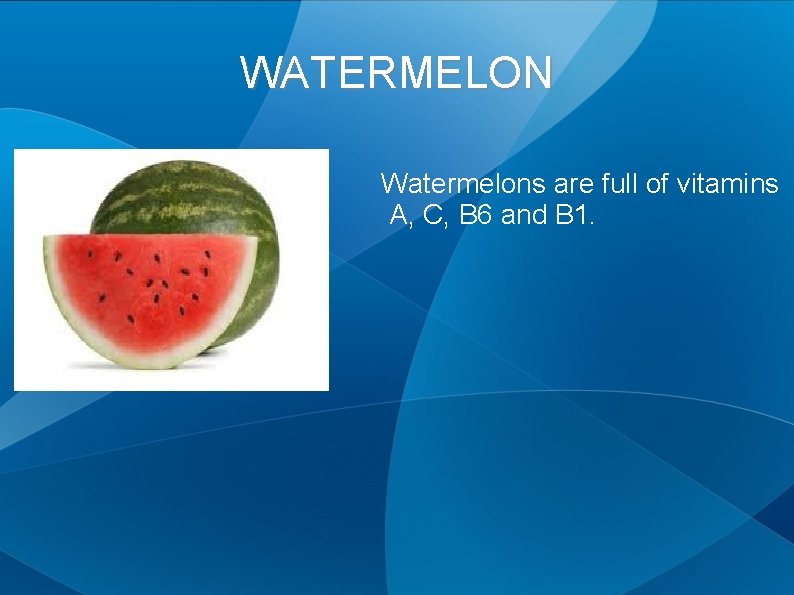 WATERMELON

Watermelons are full of vitamins A, C, B6 and B1.